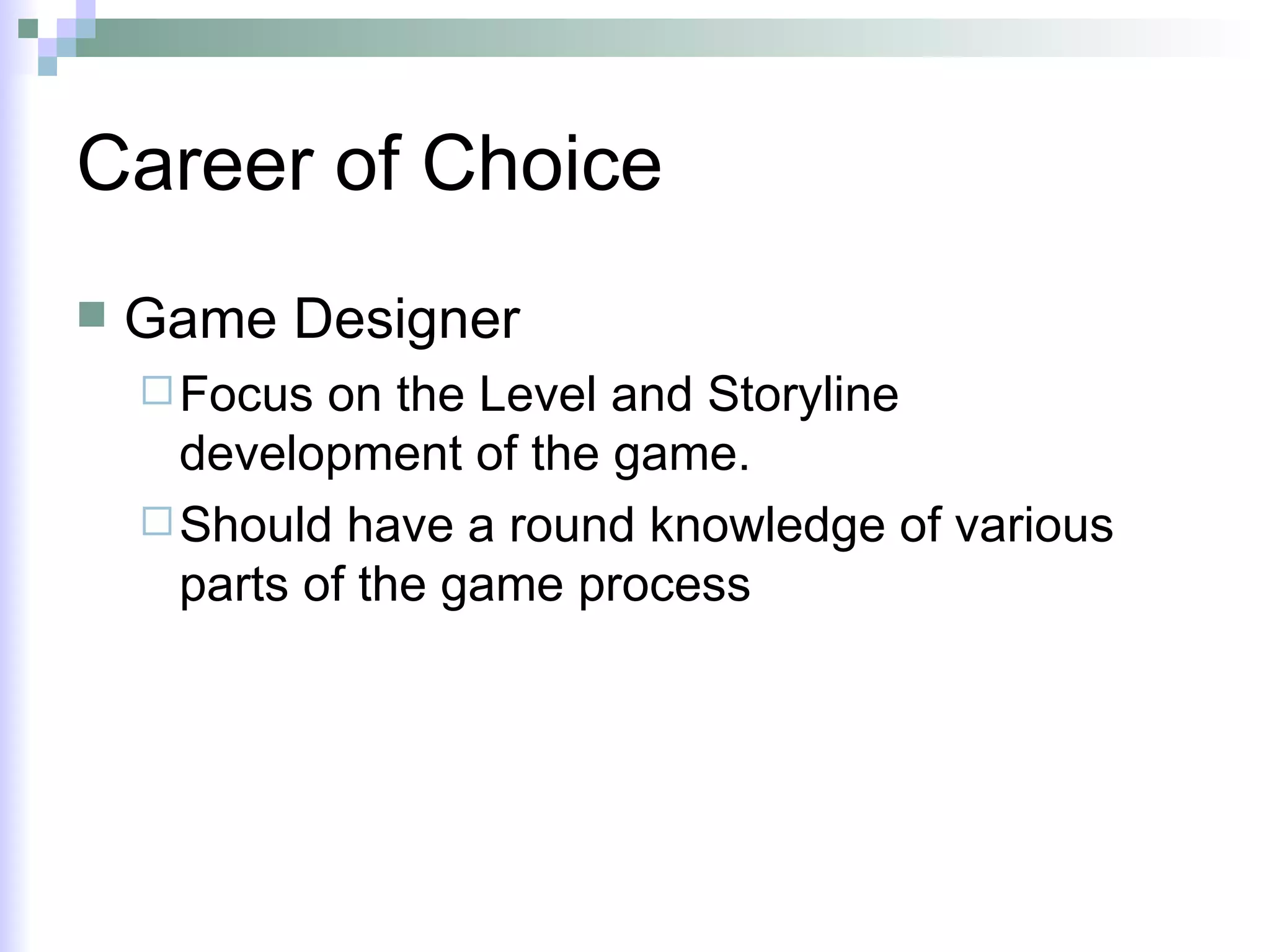 Career of Choice

Game Designer

Focus on the Level and Storyline development of the game.

Should have a round knowledge of various parts of the game process